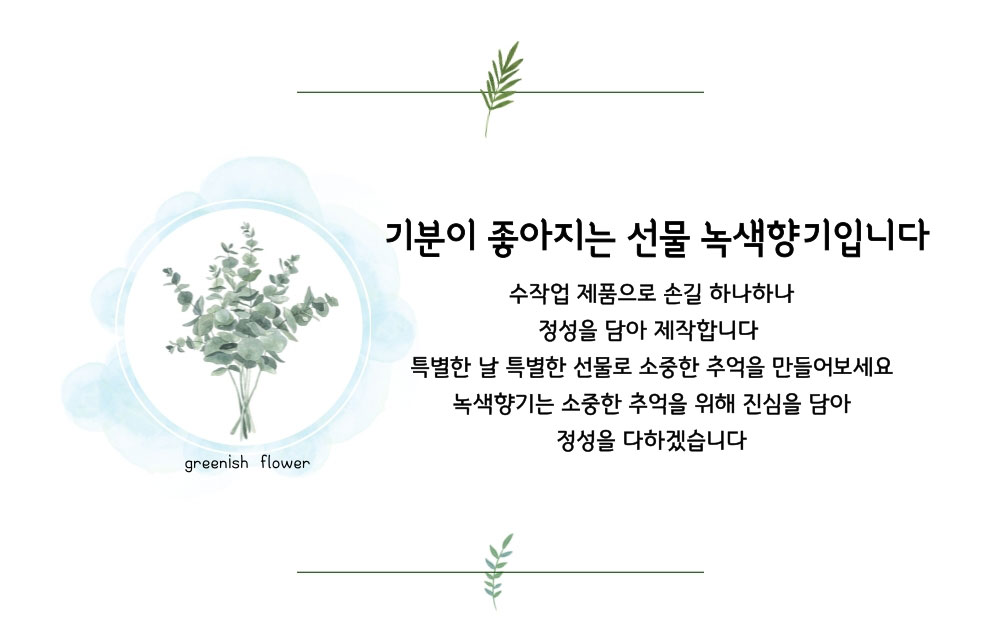 greenish flower

기분이 좋아지는 선물 녹색향기입니다

수작업 제품으로 손길 하나하나
정성을 담아 제작합니다
특별한 날 특별한 선물로 소중한 추억을 만들어보세요
녹색향기는 소중한 추억을 위해 진심을 담아
정성을 다하겠습니다